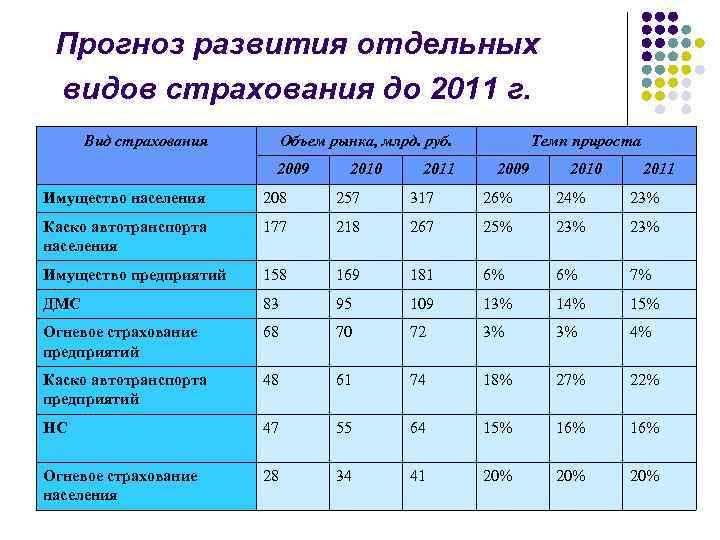 Прогноз развития отдельных видов страхования до 2011 г.

| Вид страхования | Объем рынка, млрд. руб. | | | Темп прироста | | |
|---|---|---|---|---|---|---|
| | 2009 | 2010 | 2011 | 2009 | 2010 | 2011 |
| Имущество населения | 208 | 257 | 317 | 26% | 24% | 23% |
| Каско автотранспорта населения | 177 | 218 | 267 | 25% | 23% | 23% |
| Имущество предприятий | 158 | 169 | 181 | 6% | 6% | 7% |
| ДМС | 83 | 95 | 109 | 13% | 14% | 15% |
| Огневое страхование предприятий | 68 | 70 | 72 | 3% | 3% | 4% |
| Каско автотранспорта предприятий | 48 | 61 | 74 | 18% | 27% | 22% |
| НС | 47 | 55 | 64 | 15% | 16% | 16% |
| Огневое страхование населения | 28 | 34 | 41 | 20% | 20% | 20% |